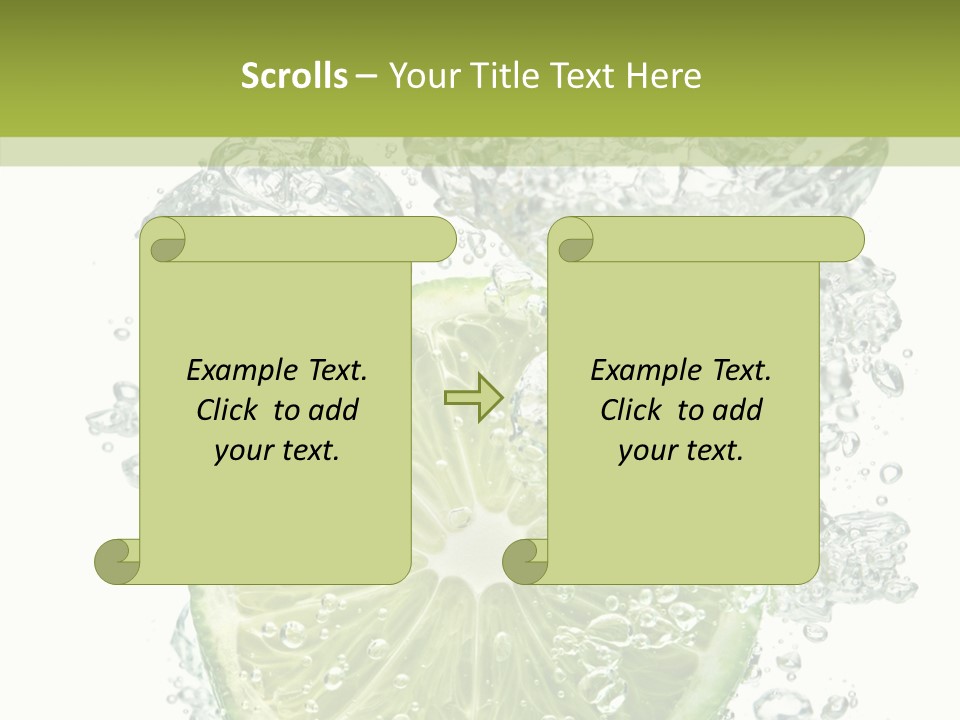 Scrolls – Your Title Text Here

Example Text. Click to add your text.

Example Text. Click to add your text.